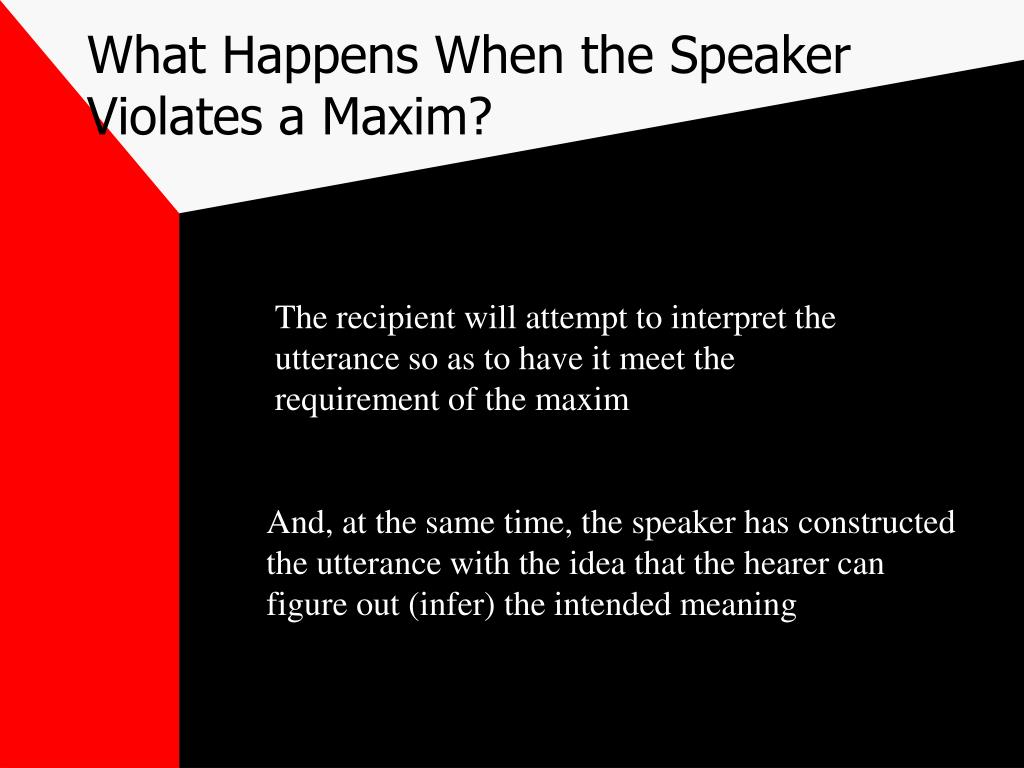 What Happens When the Speaker Violates a Maxim?

The recipient will attempt to interpret the utterance so as to have it meet the requirement of the maxim

And, at the same time, the speaker has constructed the utterance with the idea that the hearer can figure out (infer) the intended meaning